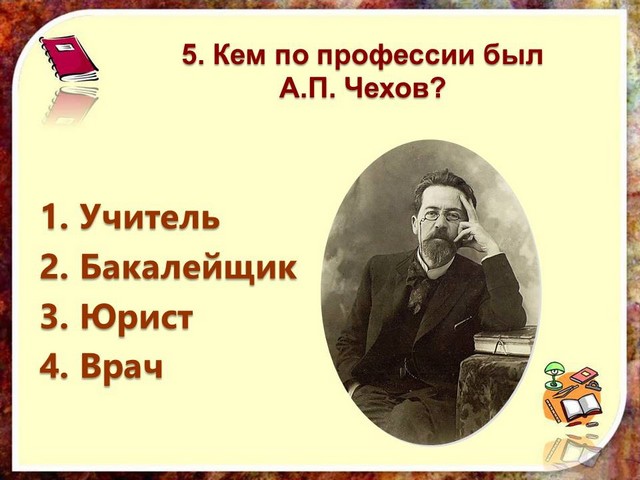 5. Кем по профессии был А.П. Чехов?

1. Учитель
2. Бакалейщик
3. Юрист
4. Врач